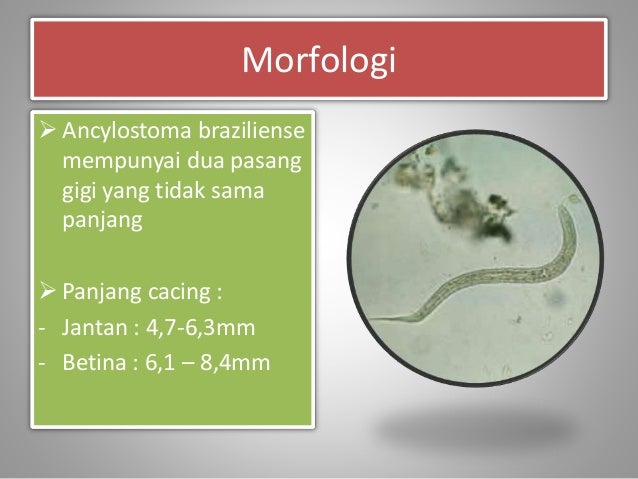 Morfologi

➢ Ancylostoma braziliense mempunyai dua pasang gigi yang tidak sama panjang

➢ Panjang cacing :
- Jantan : 4,7-6,3mm
- Betina : 6,1 – 8,4mm